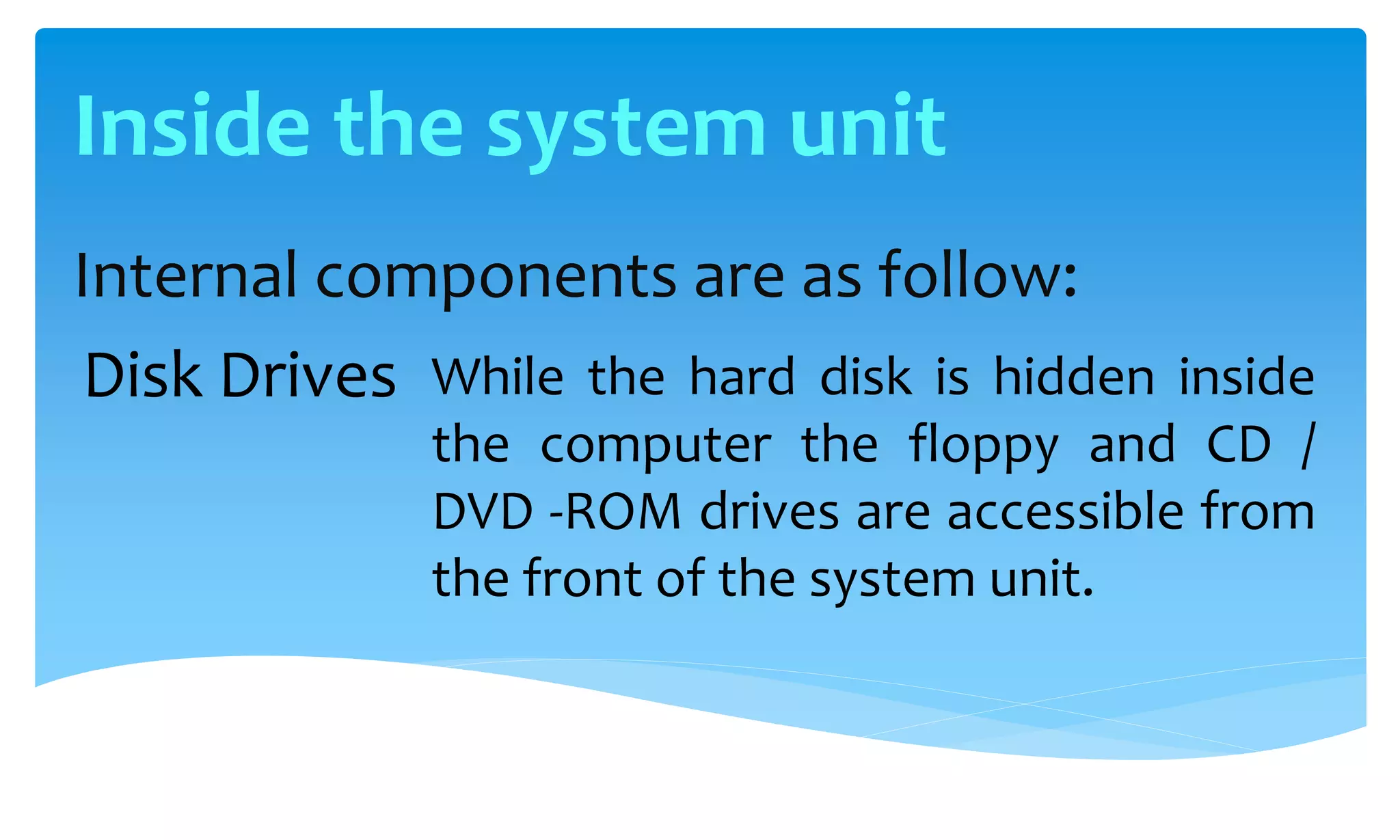 Inside the system unit

Internal components are as follow:

Disk Drives

While the hard disk is hidden inside the computer the floppy and CD / DVD -ROM drives are accessible from the front of the system unit.